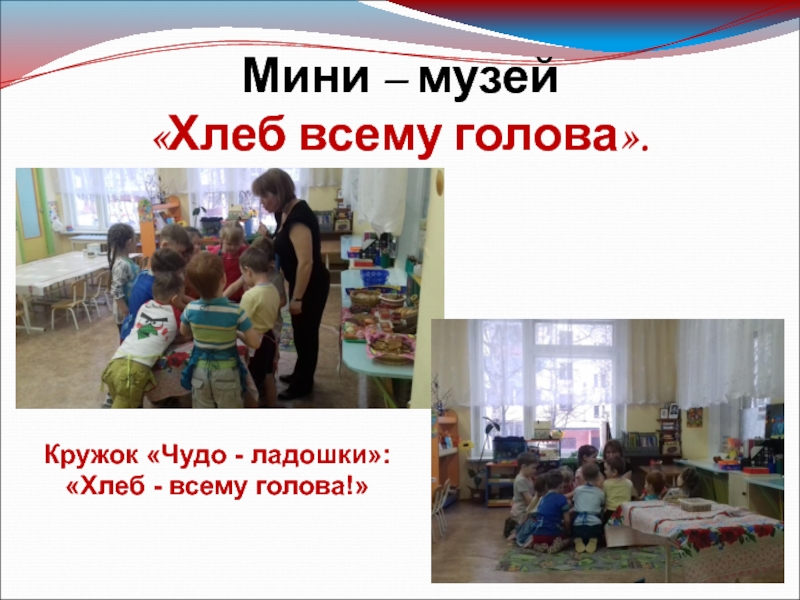 Мини – музей
«Хлеб всему голова».

Кружок «Чудо - ладошки»:
«Хлеб - всему голова!»